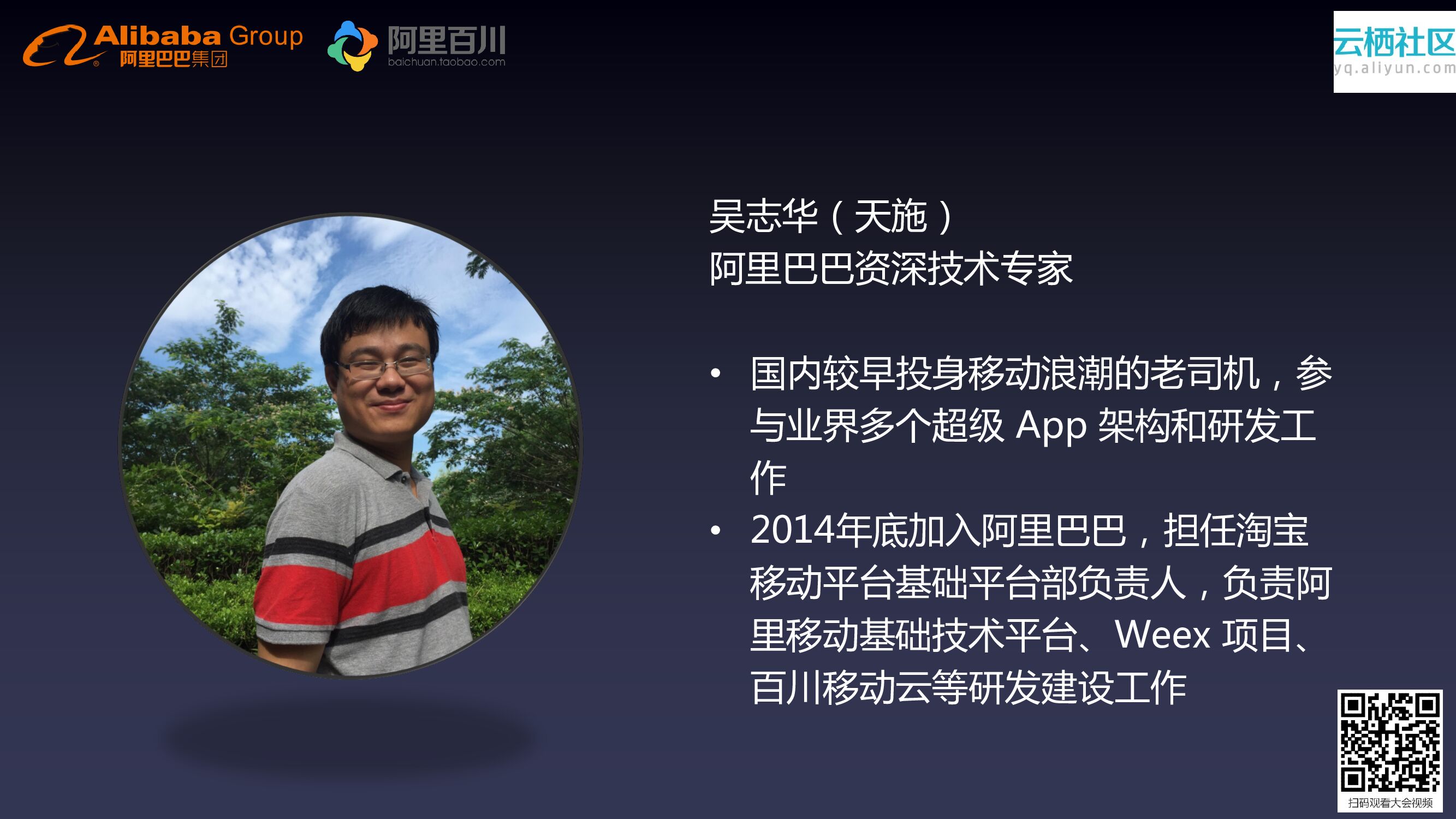 Alibaba Group 阿里巴巴集团
阿里百川 baichuan.taobao.com
云栖社区 yq.aliyun.com

吴志华（天施）
阿里巴巴资深技术专家

• 国内较早投身移动浪潮的老司机，参与业界多个超级 App 架构和研发工作
• 2014年底加入阿里巴巴，担任淘宝移动平台基础平台部负责人，负责阿里移动基础技术平台、Weex 项目、百川移动云等研发建设工作

扫码观看大会视频